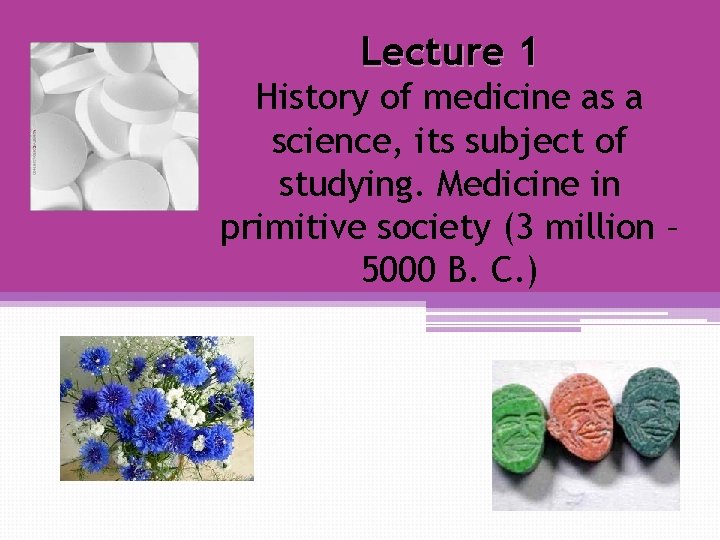 Lecture 1
History of medicine as a science, its subject of studying. Medicine in primitive society (3 million – 5000 B. C.)